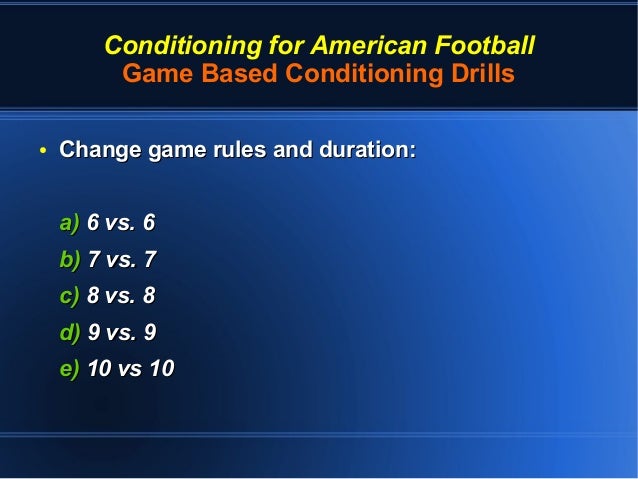 Conditioning for American Football
Game Based Conditioning Drills

• Change game rules and duration:

a) 6 vs. 6
b) 7 vs. 7
c) 8 vs. 8
d) 9 vs. 9
e) 10 vs 10